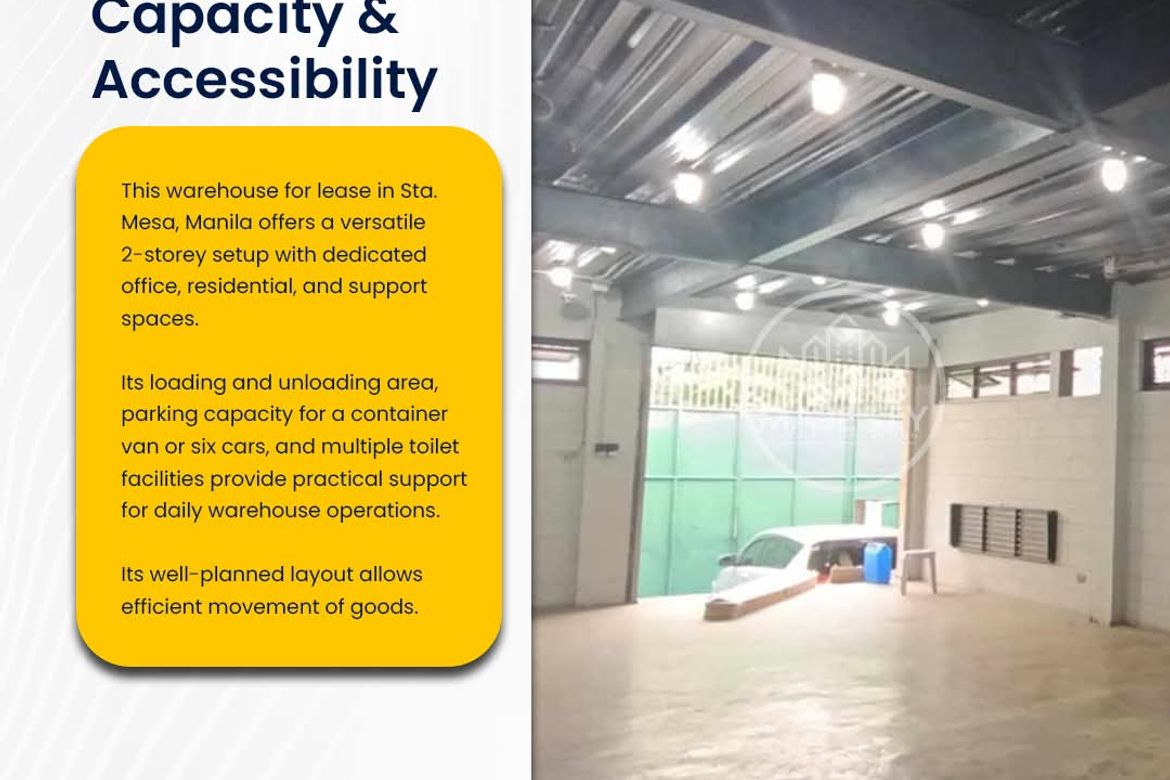 Capacity &
Accessibility

This warehouse for lease in Sta. Mesa, Manila offers a versatile 2-storey setup with dedicated office, residential, and support spaces.

Its loading and unloading area, parking capacity for a container van or six cars, and multiple toilet facilities provide practical support for daily warehouse operations.

Its well-planned layout allows efficient movement of goods.